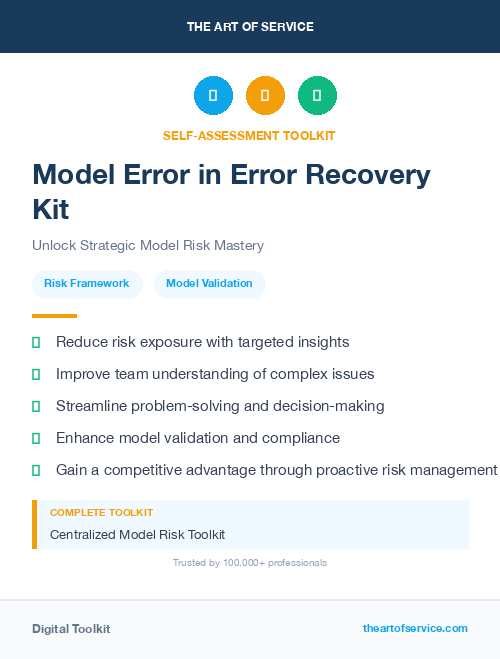 THE ART OF SERVICE

SELF-ASSESSMENT TOOLKIT

Model Error in Error Recovery Kit

Unlock Strategic Model Risk Mastery

Risk Framework

Model Validation

Reduce risk exposure with targeted insights

Improve team understanding of complex issues

Streamline problem-solving and decision-making

Enhance model validation and compliance

Gain a competitive advantage through proactive risk management

COMPLETE TOOLKIT

Centralized Model Risk Toolkit

Trusted by 100,000+ professionals

Digital Toolkit

theartofservice.com